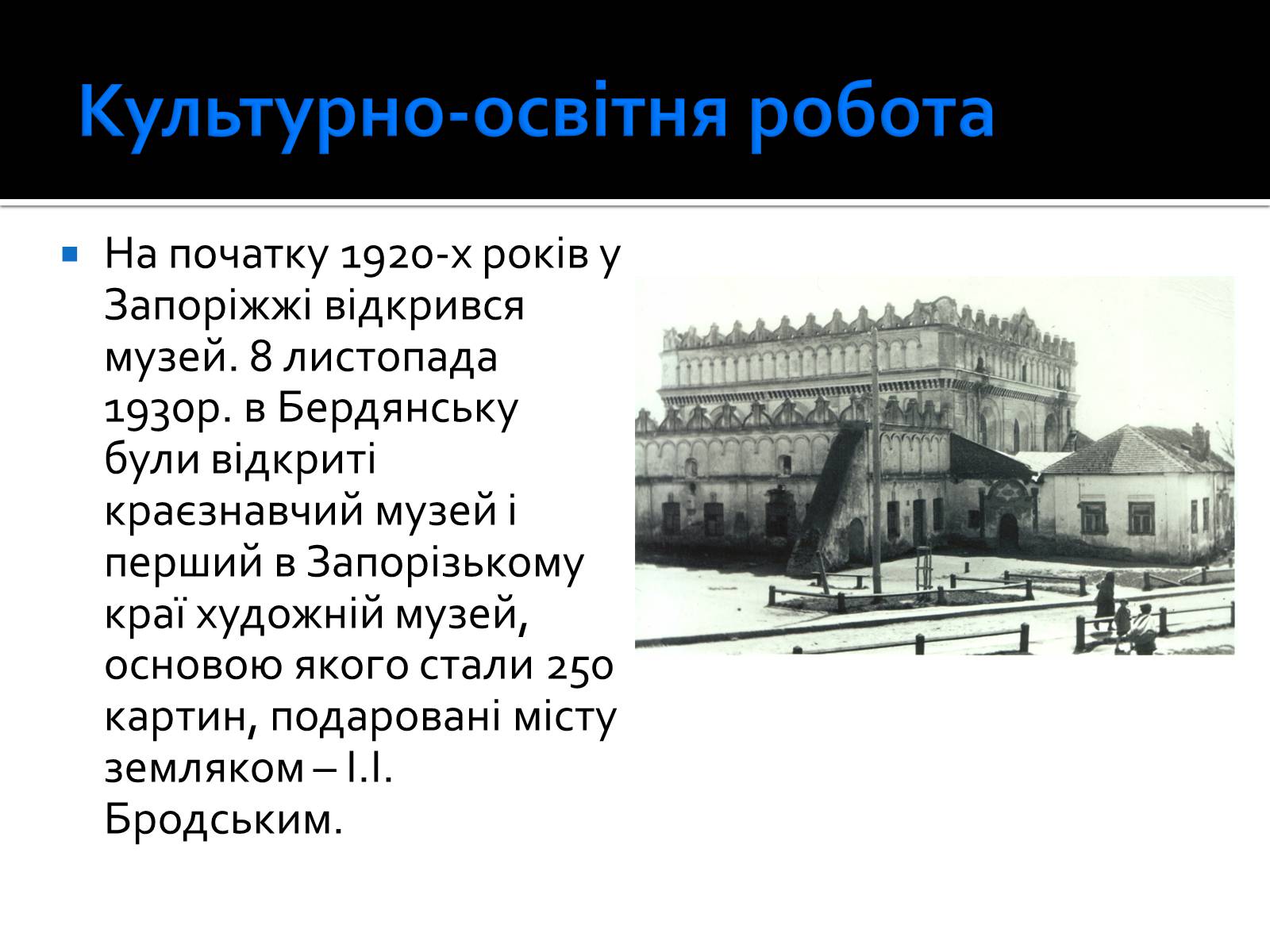 Культурно-освітня робота

На початку 1920-х років у Запоріжжі відкрився музей. 8 листопада 1930р. в Бердянську були відкриті краєзнавчий музей і перший в Запорізькому краї художній музей, основою якого стали 250 картин, подаровані місту земляком – І.І. Бродським.